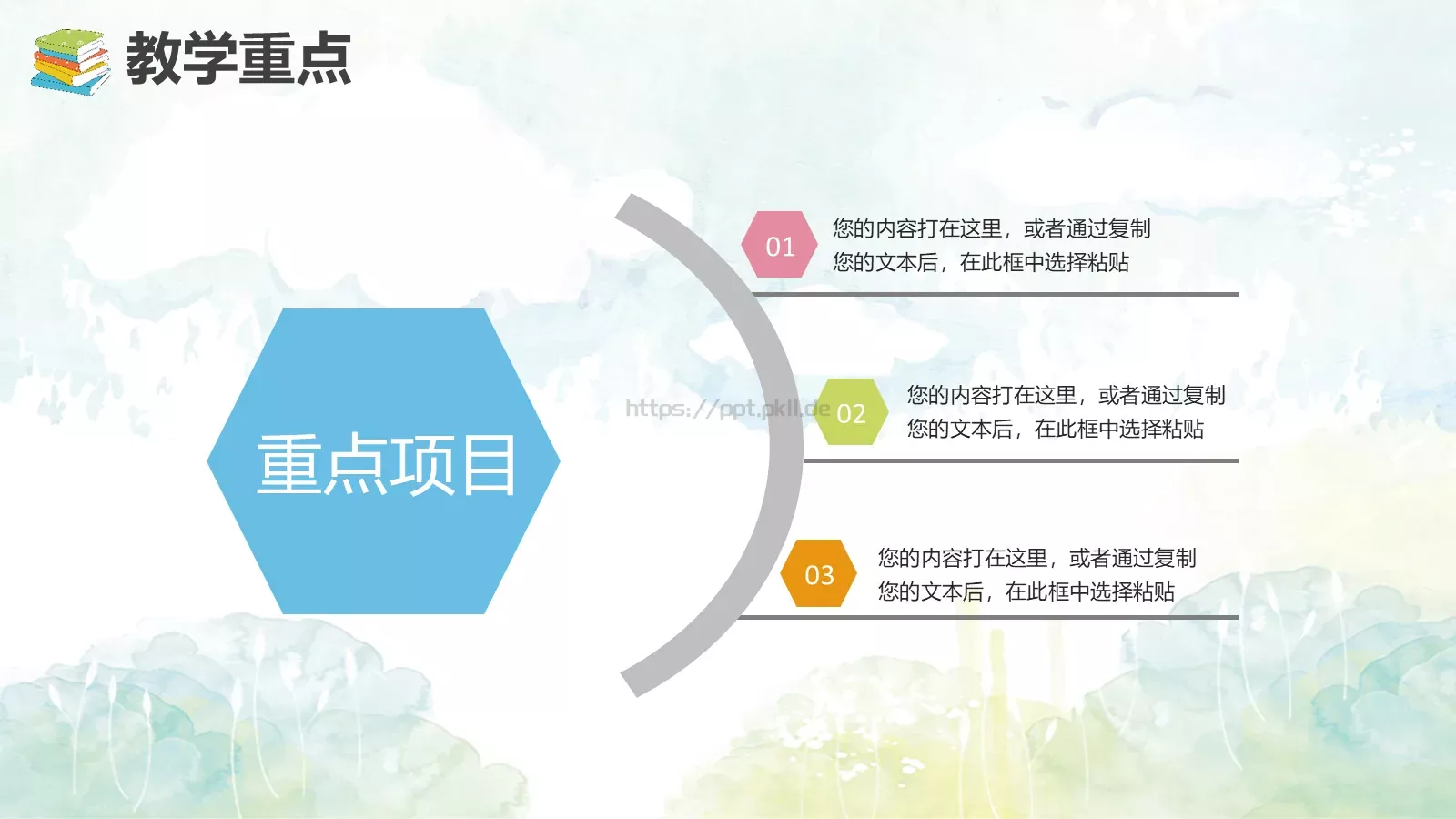 教学重点

重点项目

01
您的内容打在这里，或者通过复制您的文本后，在此框中选择粘贴

https://ppt.pkll.de

02
您的内容打在这里，或者通过复制您的文本后，在此框中选择粘贴

03
您的内容打在这里，或者通过复制您的文本后，在此框中选择粘贴